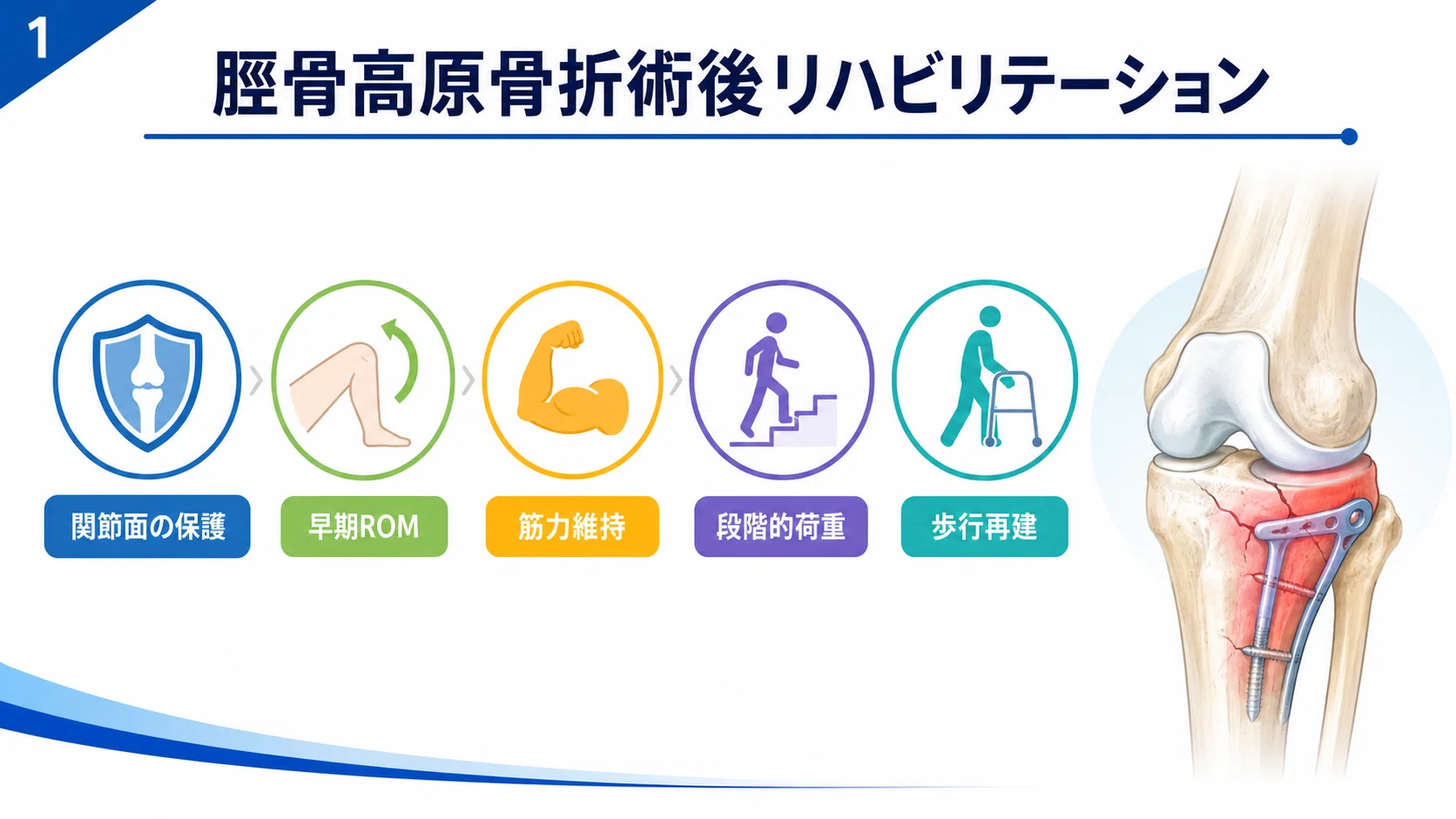 1

脛骨高原骨折術後リハビリテーション

関節面の保護

早期ROM

筋力維持

段階的荷重

歩行再建